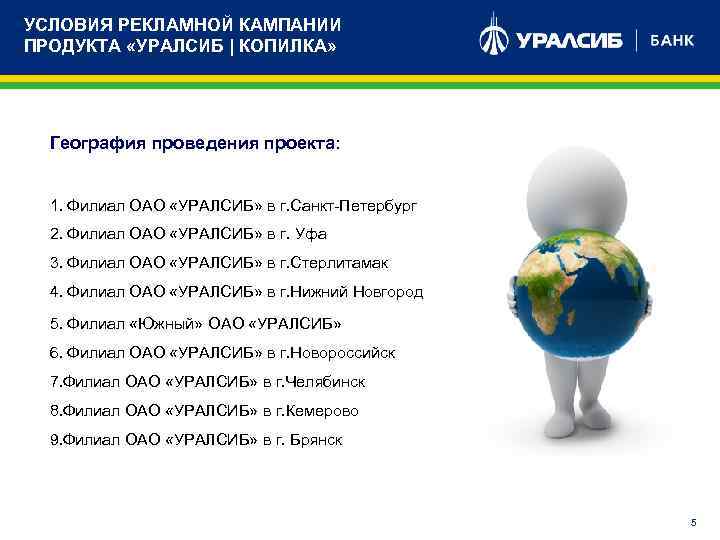 УСЛОВИЯ РЕКЛАМНОЙ КАМПАНИИ ПРОДУКТА «УРАЛСИБ | КОПИЛКА»

УРАЛСИБ | БАНК

География проведения проекта:

1. Филиал ОАО «УРАЛСИБ» в г.Санкт-Петербург
2. Филиал ОАО «УРАЛСИБ» в г. Уфа
3. Филиал ОАО «УРАЛСИБ» в г.Стерлитамак
4. Филиал ОАО «УРАЛСИБ» в г.Нижний Новгород
5. Филиал «Южный» ОАО «УРАЛСИБ»
6. Филиал ОАО «УРАЛСИБ» в г.Новороссийск
7.Филиал ОАО «УРАЛСИБ» в г.Челябинск
8.Филиал ОАО «УРАЛСИБ» в г.Кемерово
9.Филиал ОАО «УРАЛСИБ» в г. Брянск

5